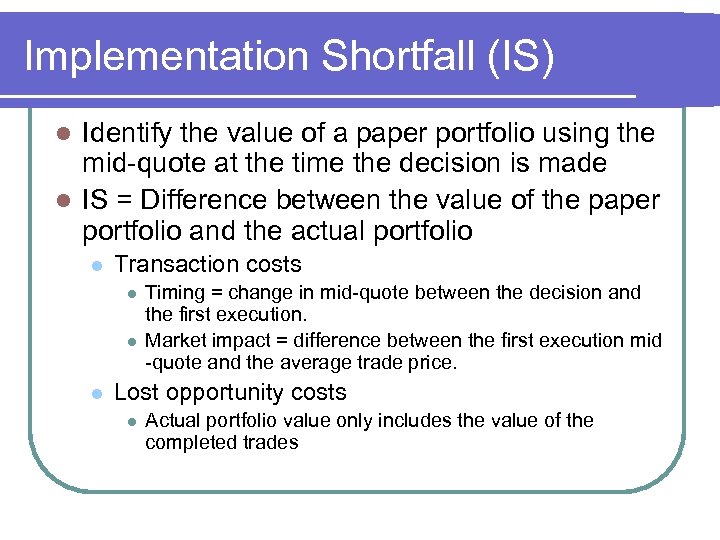 Implementation Shortfall (IS)

- Identify the value of a paper portfolio using the mid-quote at the time the decision is made
- IS = Difference between the value of the paper portfolio and the actual portfolio
  - Transaction costs
    - Timing = change in mid-quote between the decision and the first execution.
    - Market impact = difference between the first execution mid -quote and the average trade price.
  - Lost opportunity costs
    - Actual portfolio value only includes the value of the completed trades